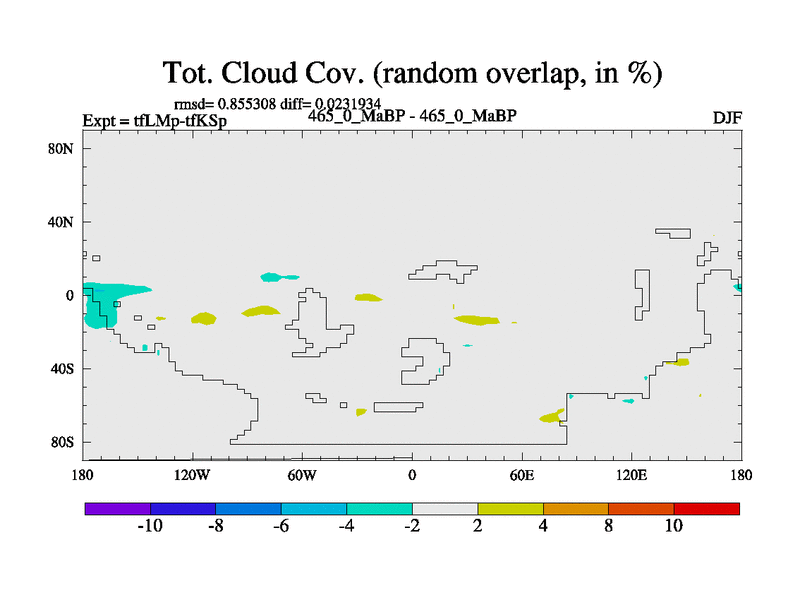 Tot. Cloud Cov. (random overlap, in %)

rmsd= 0.855308 diff= 0.0231934

Expt = tfLMp-tfKSp

465_0_MaBP - 465_0_MaBP

DJF

80N
40N
0
40S
80S

180
120W
60W
0
60E
120E
180

-10
-8
-6
-4
-2
2
4
8
10